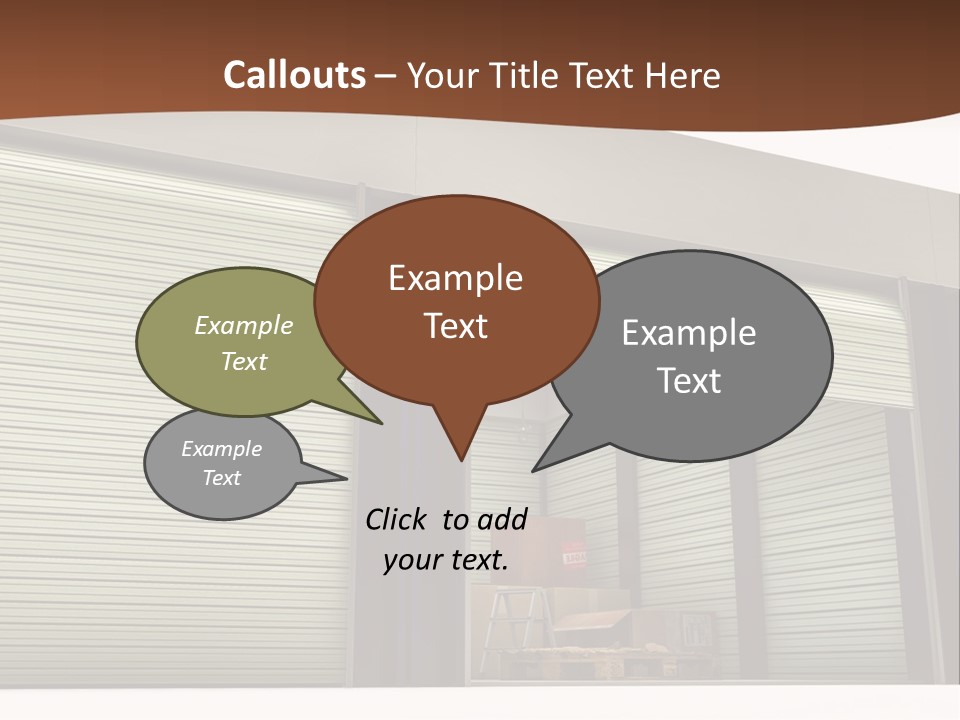 Callouts – Your Title Text Here

Example Text

Example Text

Example Text

Example Text

Click to add your text.